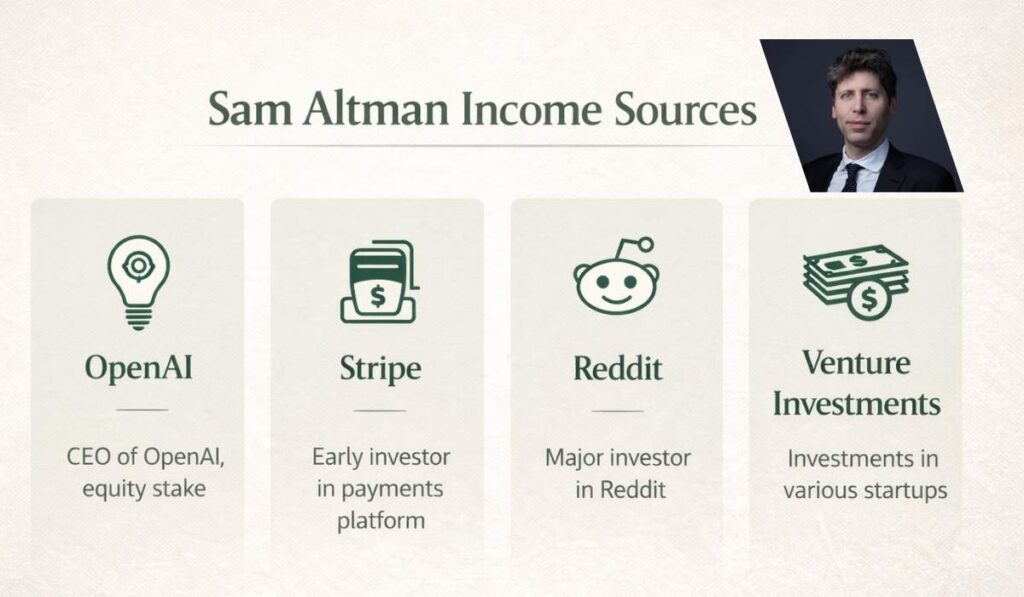 Sam Altman Income Sources

OpenAI

CEO of OpenAI, equity stake

Stripe

Early investor in payments platform

Reddit

Major investor in Reddit

Venture Investments

Investments in various startups